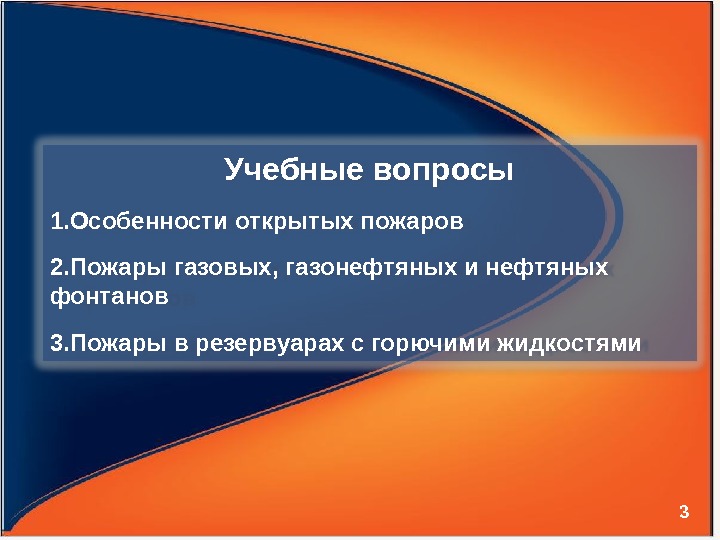 Учебные вопросы

1.Особенности открытых пожаров

2.Пожары газовых, газонефтяных и нефтяных фонтанов

3.Пожары в резервуарах с горючими жидкостями

3